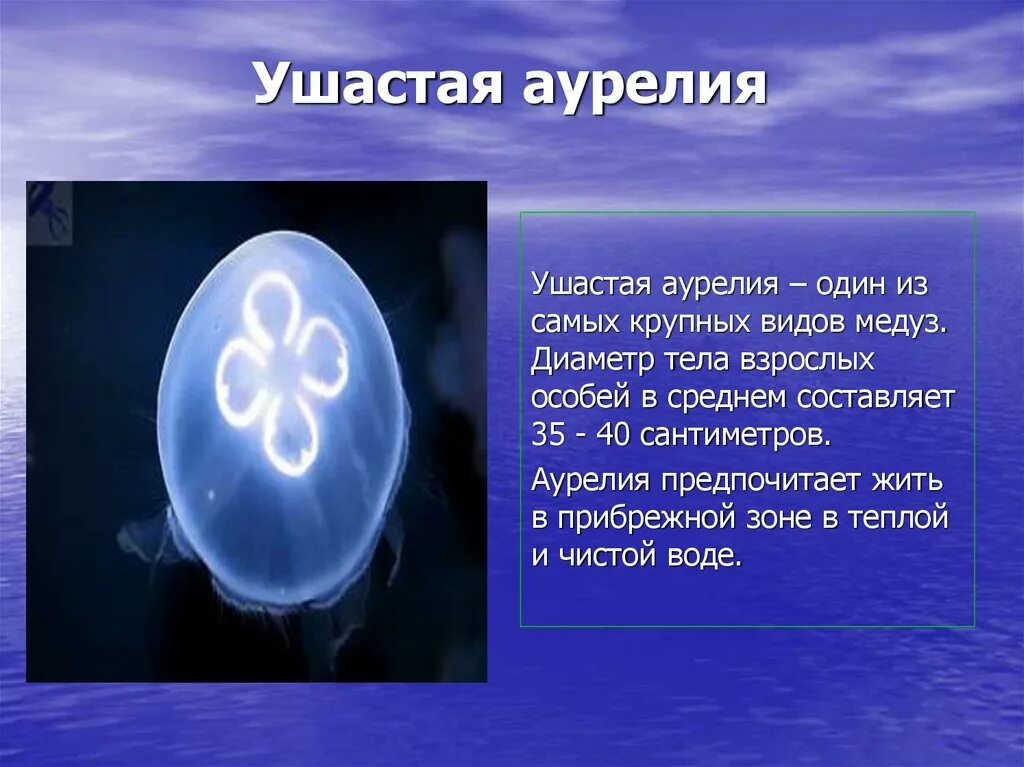 Ушастая аурелия

Ушастая аурелия – один из самых крупных видов медуз. Диаметр тела взрослых особей в среднем составляет 35 - 40 сантиметров.

Аурелия предпочитает жить в прибрежной зоне в теплой и чистой воде.